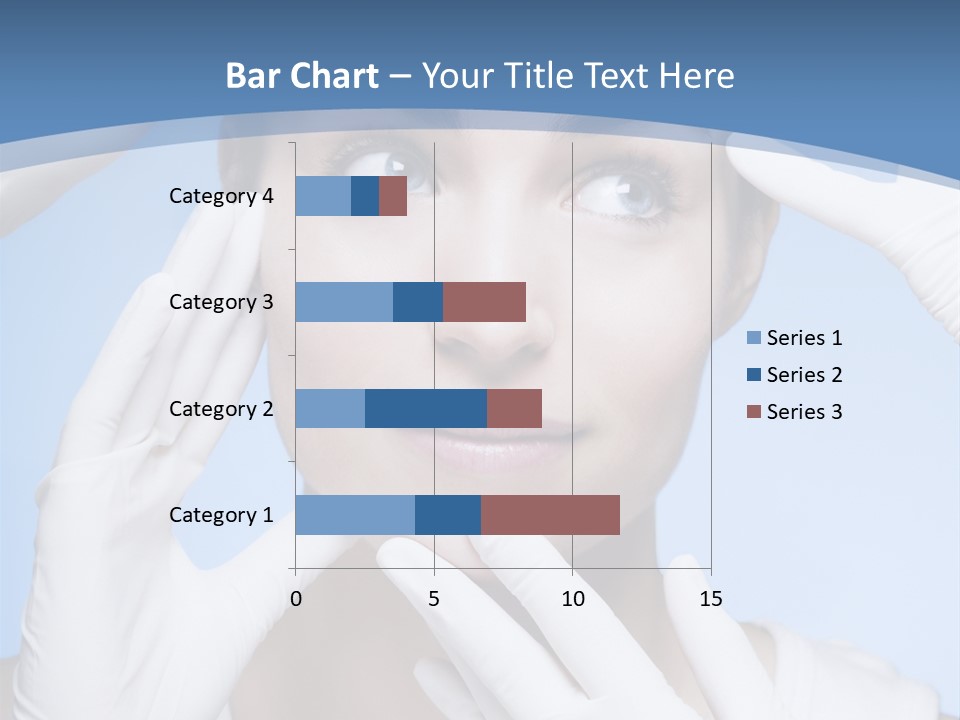 Bar Chart – Your Title Text Here

Category 4
Category 3
Category 2
Category 1

0
5
10
15

Series 1
Series 2
Series 3